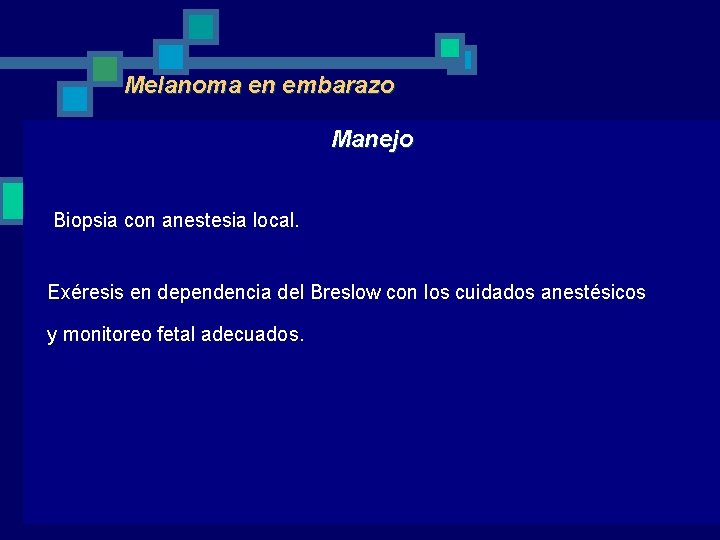 Melanoma en embarazo

Manejo

Biopsia con anestesia local.

Exéresis en dependencia del Breslow con los cuidados anestésicos y monitoreo fetal adecuados.